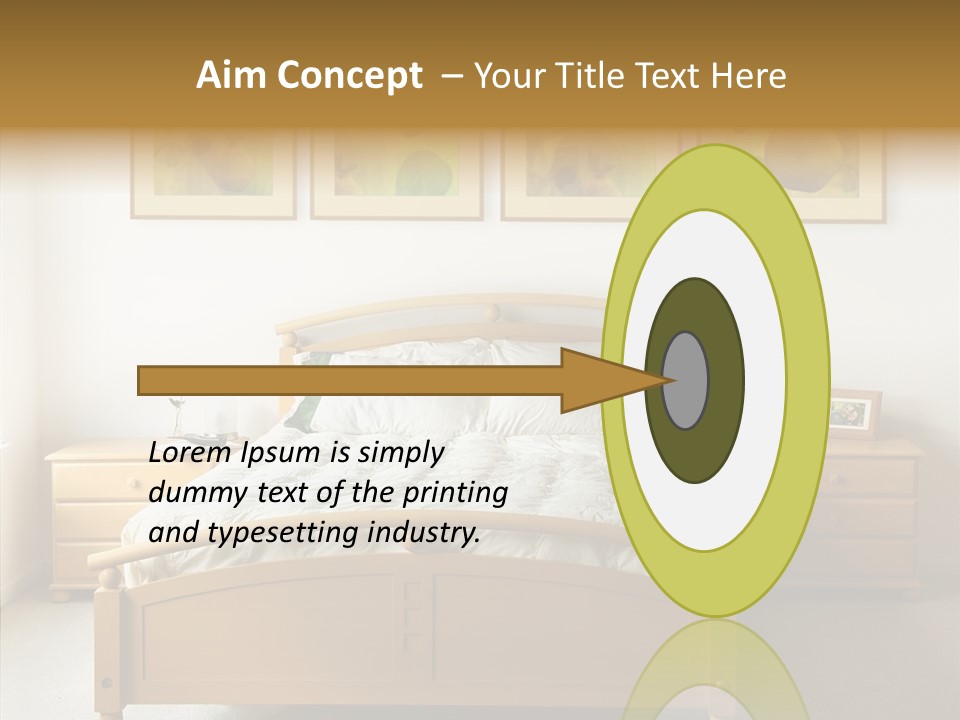 Aim Concept – Your Title Text Here

Lorem Ipsum is simply dummy text of the printing and typesetting industry.